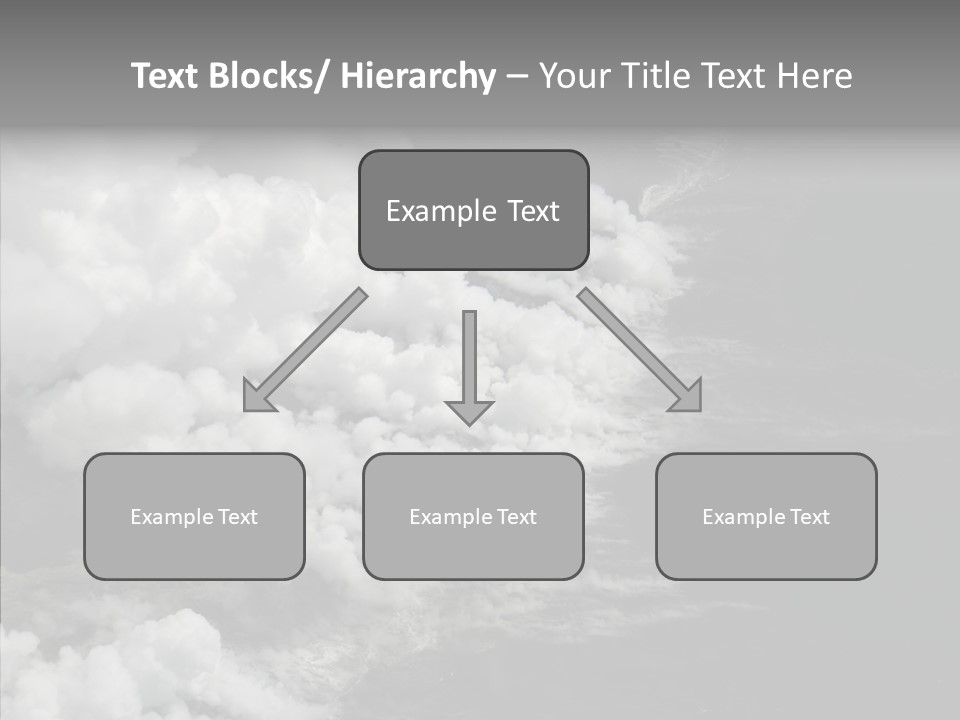 Text Blocks/ Hierarchy – Your Title Text Here

Example Text

Example Text

Example Text

Example Text